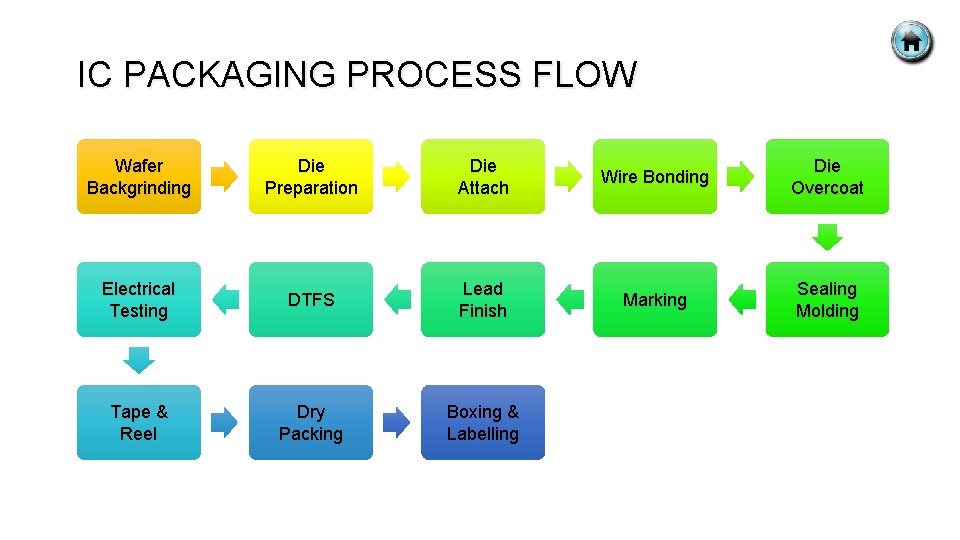 IC PACKAGING PROCESS FLOW

Wafer Backgrinding

Die Preparation

Die Attach

Wire Bonding

Die Overcoat

Sealing Molding

Marking

Lead Finish

DTFS

Electrical Testing

Tape & Reel

Dry Packing

Boxing & Labelling